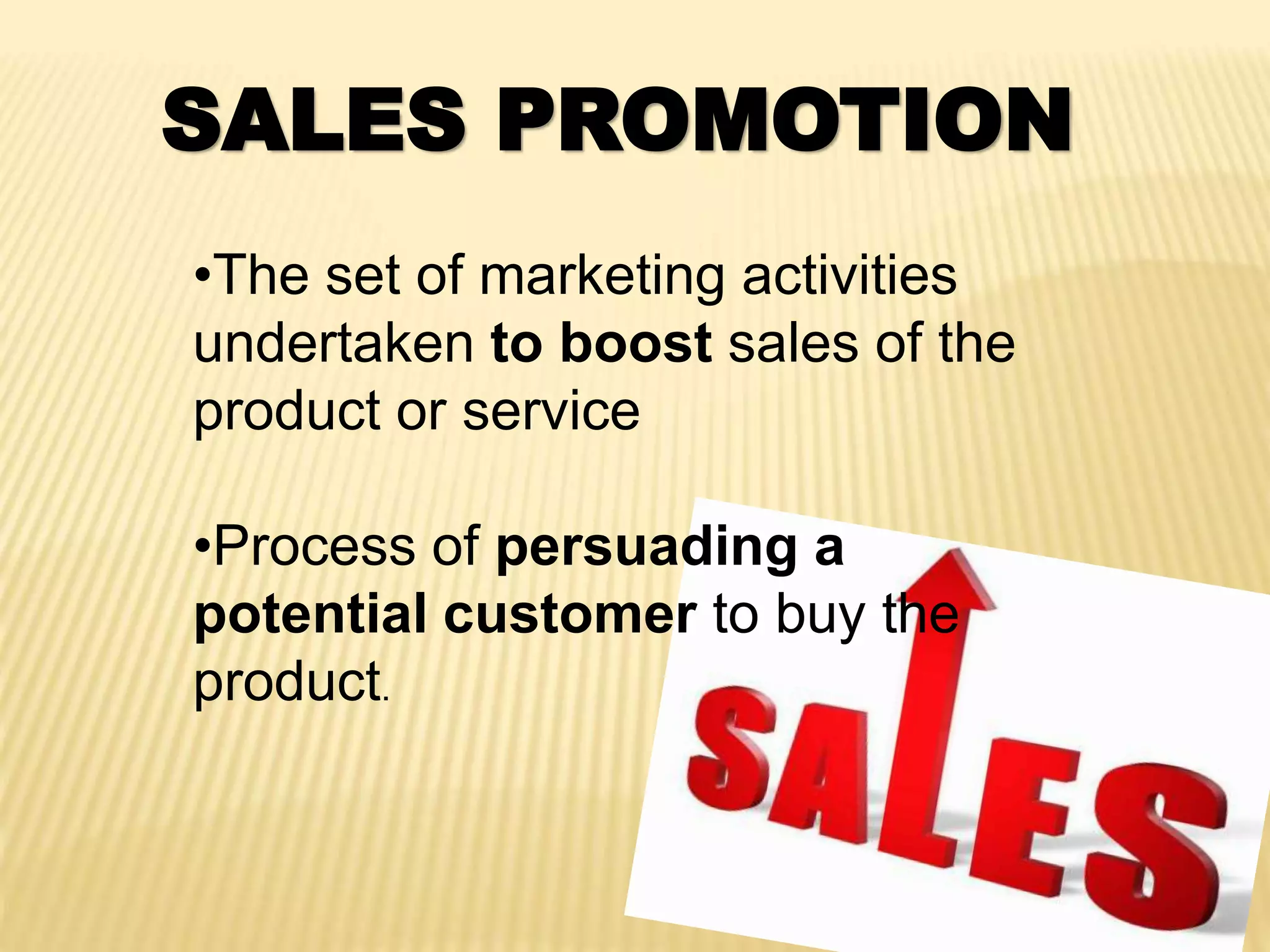 SALES PROMOTION

•The set of marketing activities undertaken to boost sales of the product or service

•Process of persuading a potential customer to buy the product.

SALES